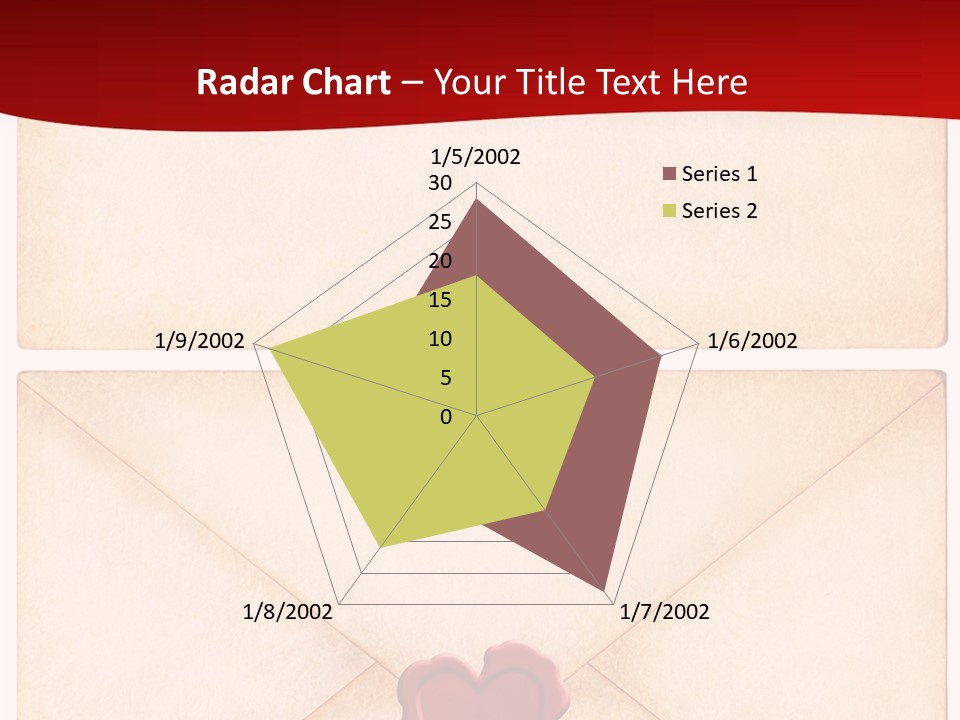 Radar Chart – Your Title Text Here

1/5/2002
30
25
20
15
10
5
0
1/6/2002
1/7/2002
1/8/2002
1/9/2002

Series 1
Series 2